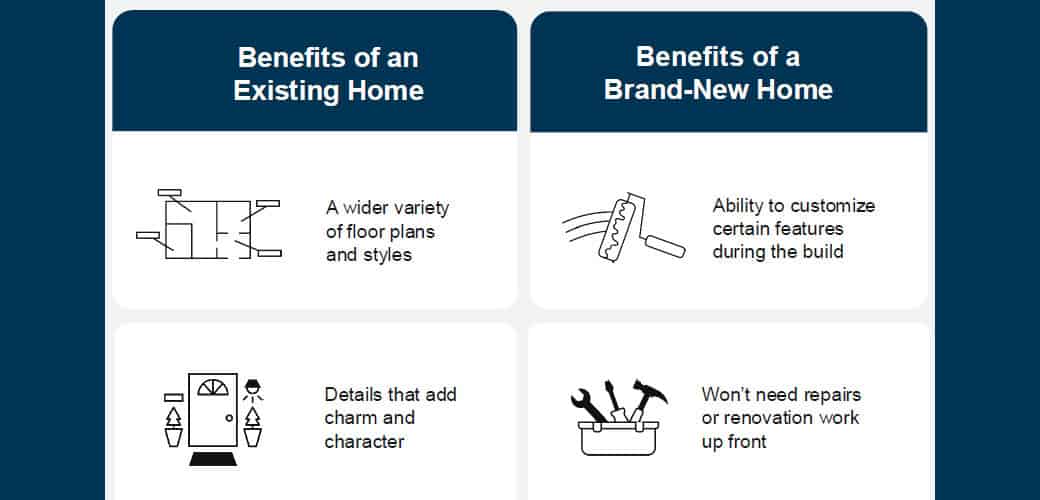 Benefits of an Existing Home

A wider variety of floor plans and styles

Details that add charm and character

Benefits of a Brand-New Home

Ability to customize certain features during the build

Won't need repairs or renovation work up front